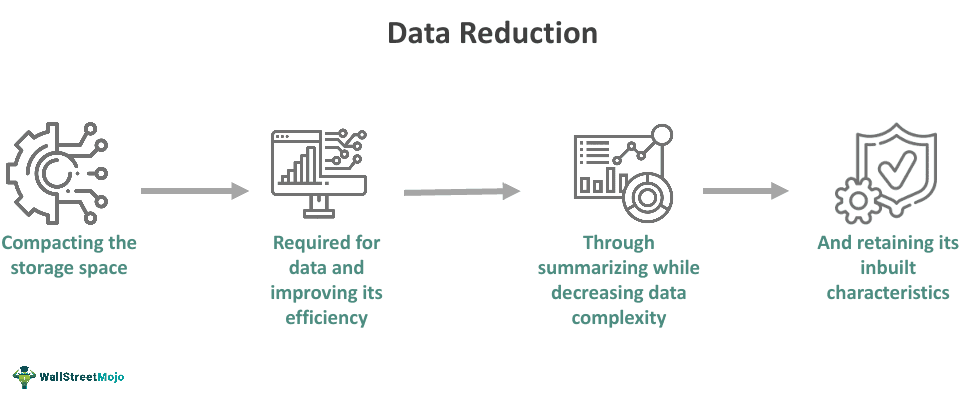 Data Reduction

Compacting the storage space

Required for data and improving its efficiency

Through summarizing while decreasing data complexity

And retaining its inbuilt characteristics

WallStreetMojo